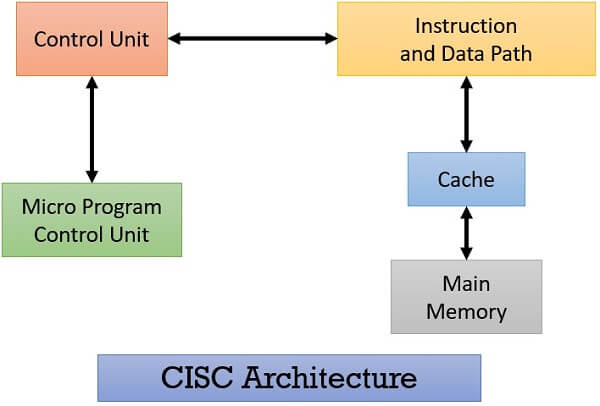 Control Unit

Instruction and Data Path

Micro Program Control Unit

Cache

Main Memory

CISC Architecture